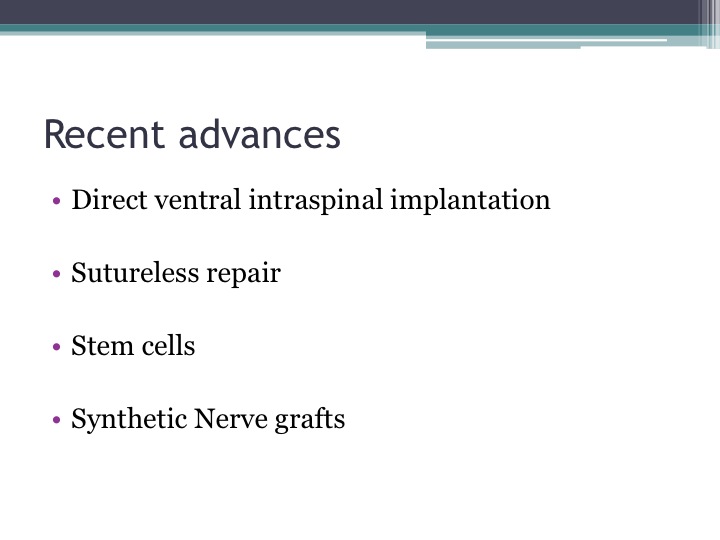 Recent advances

• Direct ventral intraspinal implantation

• Sutureless repair

• Stem cells

• Synthetic Nerve grafts